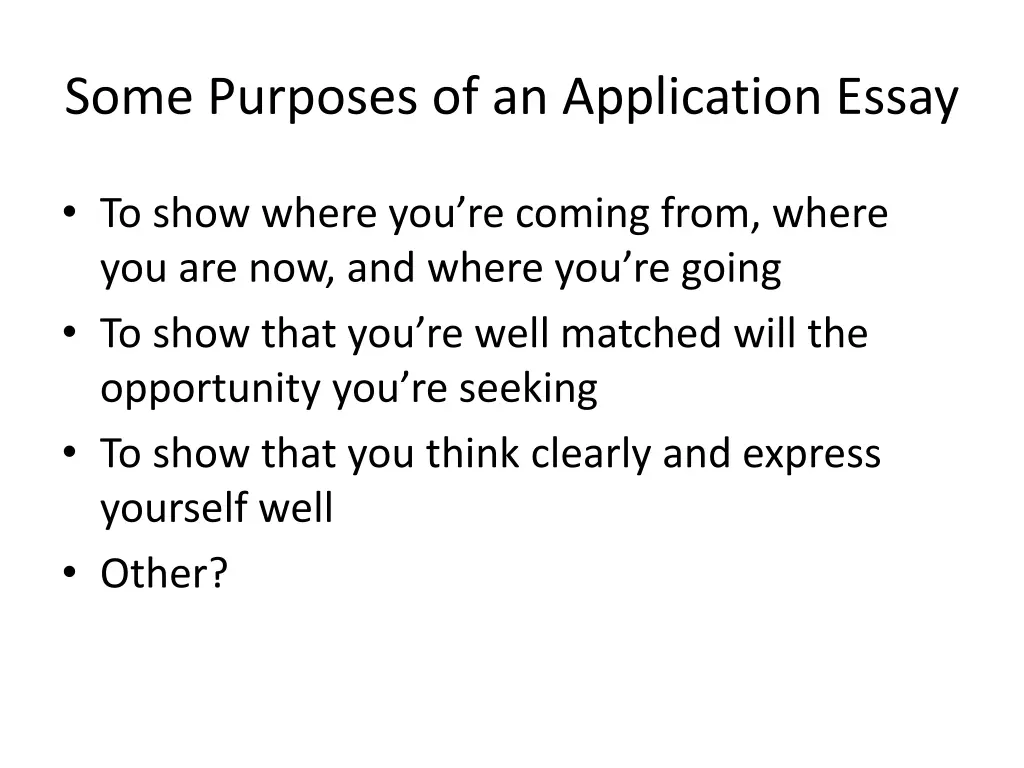 Some Purposes of an Application Essay

• To show where you’re coming from, where you are now, and where you’re going
• To show that you’re well matched will the opportunity you’re seeking
• To show that you think clearly and express yourself well
• Other?